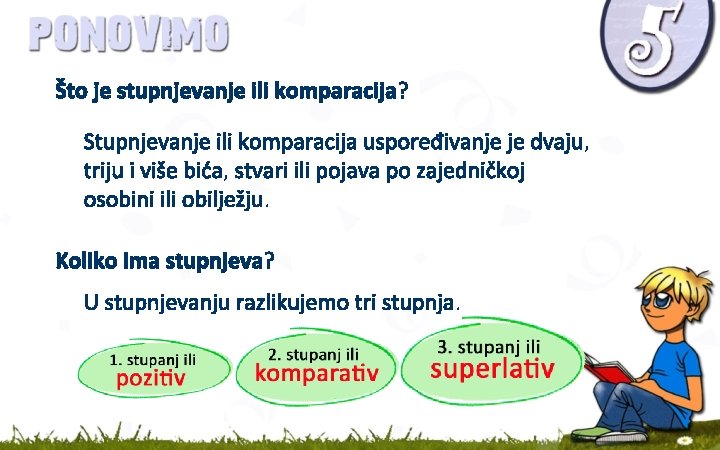 PONOVIMO

5

Što je stupnjevanje ili komparacija?

Stupnjevanje ili komparacija uspoređivanje je dvaju, triju i više bića, stvari ili pojava po zajedničkoj osobini ili obilježju.

Koliko ima stupnjeva?

U stupnjevanju razlikujemo tri stupnja.

1. stupanj ili pozitiv

2. stupanj ili komparativ

3. stupanj ili superlativ